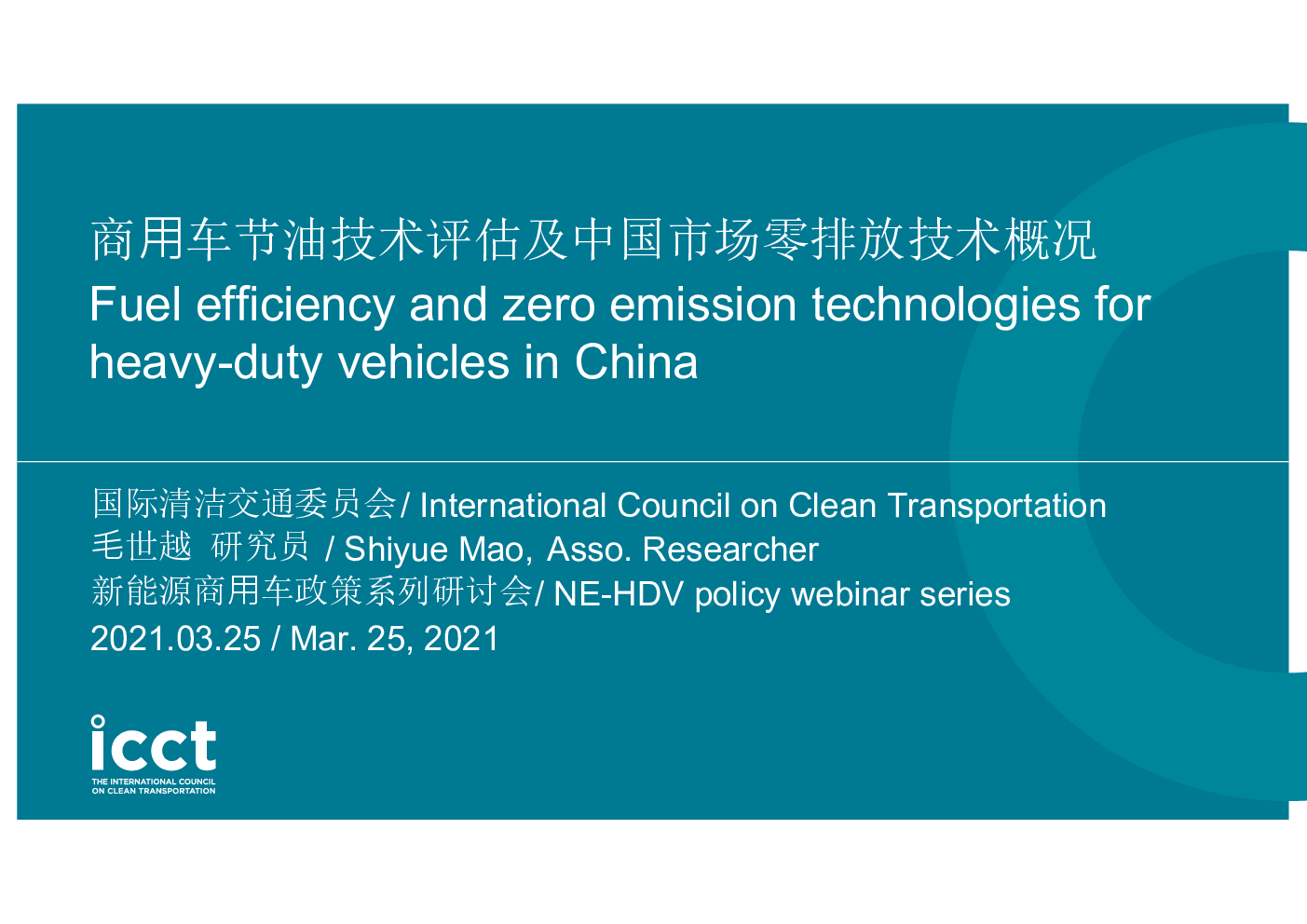 商用车节油技术评估及中国市场零排放技术概况
Fuel efficiency and zero emission technologies for heavy-duty vehicles in China

国际清洁交通委员会/ International Council on Clean Transportation
毛世越 研究员 / Shiyue Mao, Asso. Researcher
新能源商用车政策系列研讨会/ NE-HDV policy webinar series
2021.03.25 / Mar. 25, 2021

icct
THE INTERNATIONAL COUNCIL ON CLEAN TRANSPORTATION